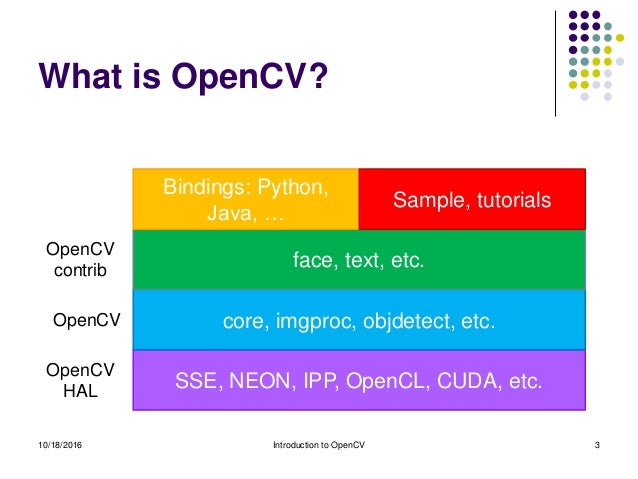 What is OpenCV?

Bindings: Python, Java, …

Sample, tutorials

OpenCV contrib

face, text, etc.

OpenCV

core, imgproc, objdetect, etc.

OpenCV HAL

SSE, NEON, IPP, OpenCL, CUDA, etc.

10/18/2016

Introduction to OpenCV

3